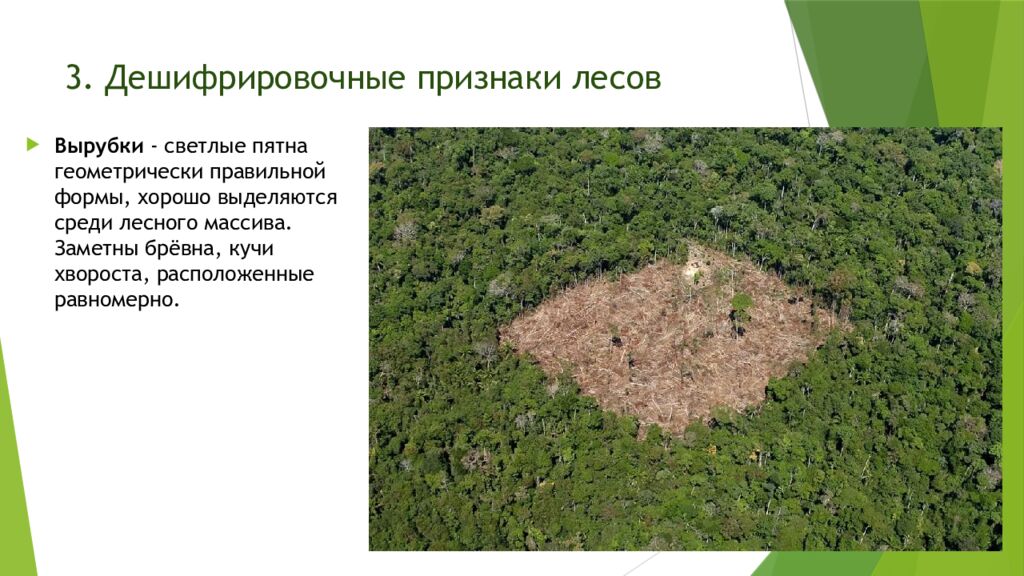 3. Дешифрировочные признаки лесов

Вырубки - светлые пятна геометрически правильной формы, хорошо выделяются среди лесного массива. Заметны брёвна, кучи хвороста, расположенные равномерно.